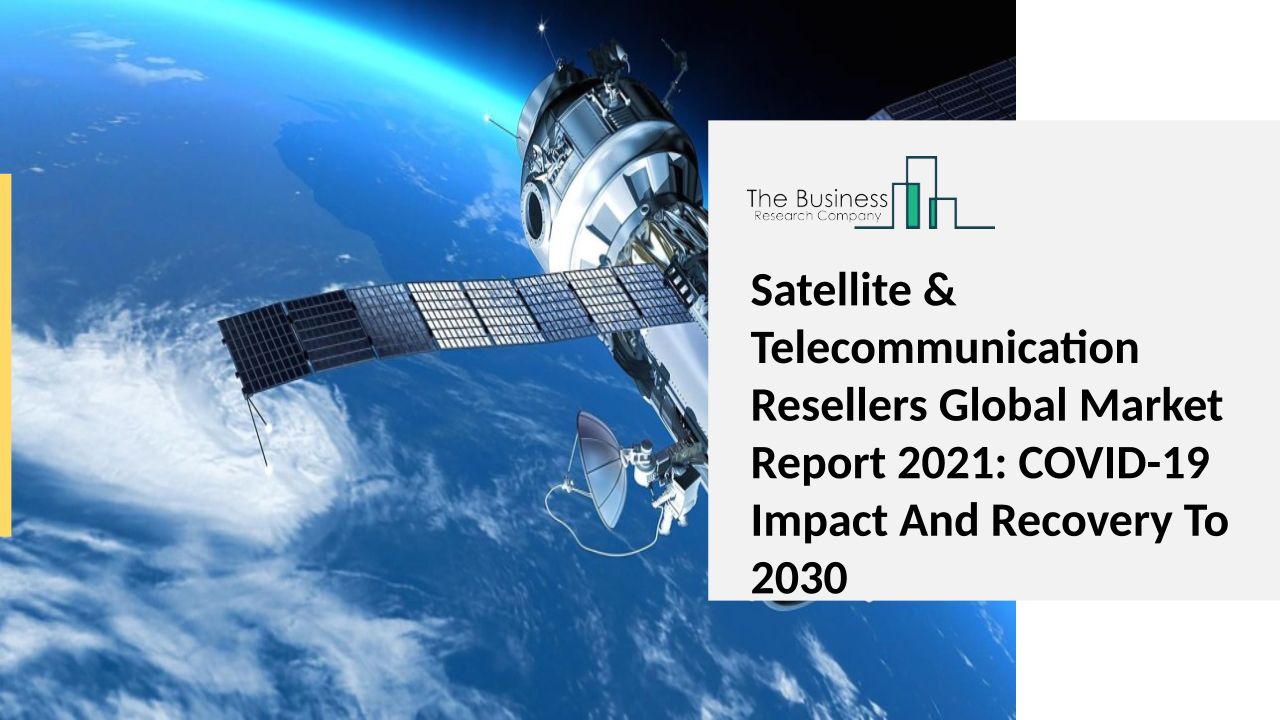 The Business
Research Company

Satellite & Telecommunication Resellers Global Market Report 2021: COVID-19 Impact And Recovery To 2030